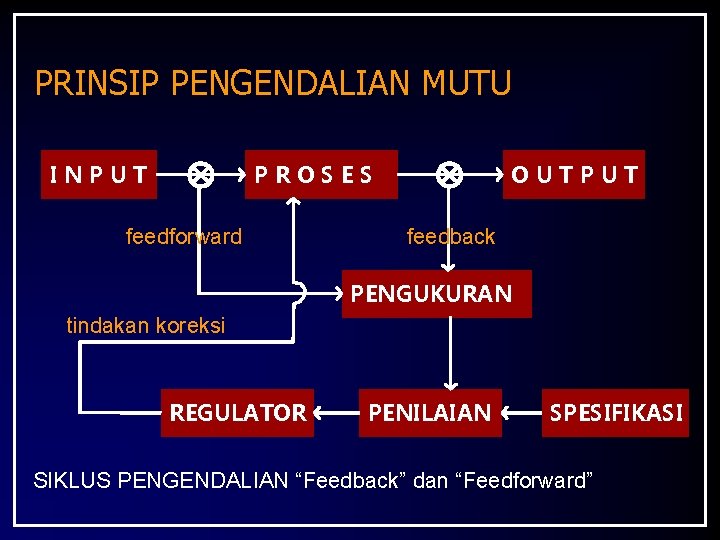 PRINSIP PENGENDALIAN MUTU

INPUT

PROSES

OUTPUT

feedforward

feedback

PENGUKURAN

tindakan koreksi

REGULATOR

PENILAIAN

SPESIFIKASI

SIKLUS PENGENDALIAN “Feedback” dan “Feedforward”